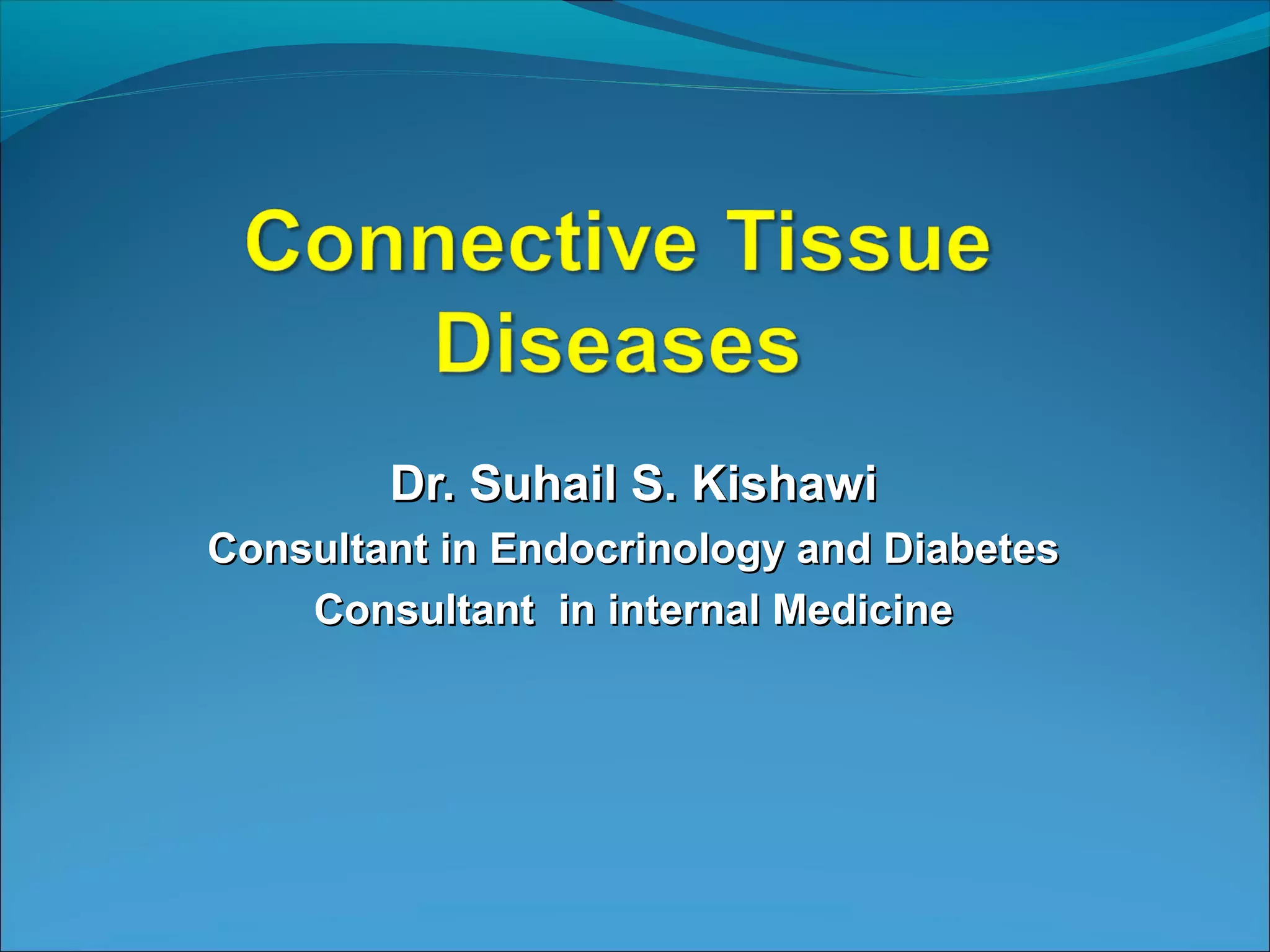 Connective Tissue Diseases

Dr. Suhail S. Kishawi
Consultant in Endocrinology and Diabetes
Consultant in internal Medicine